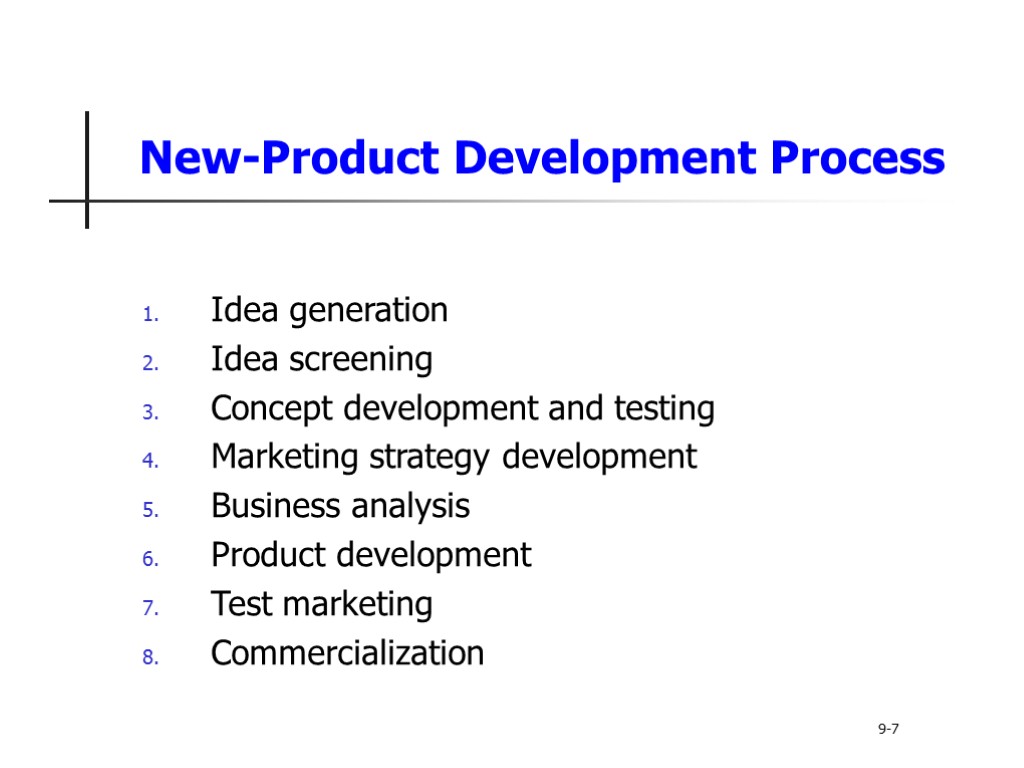 New-Product Development Process

1. Idea generation
2. Idea screening
3. Concept development and testing
4. Marketing strategy development
5. Business analysis
6. Product development
7. Test marketing
8. Commercialization

9-7